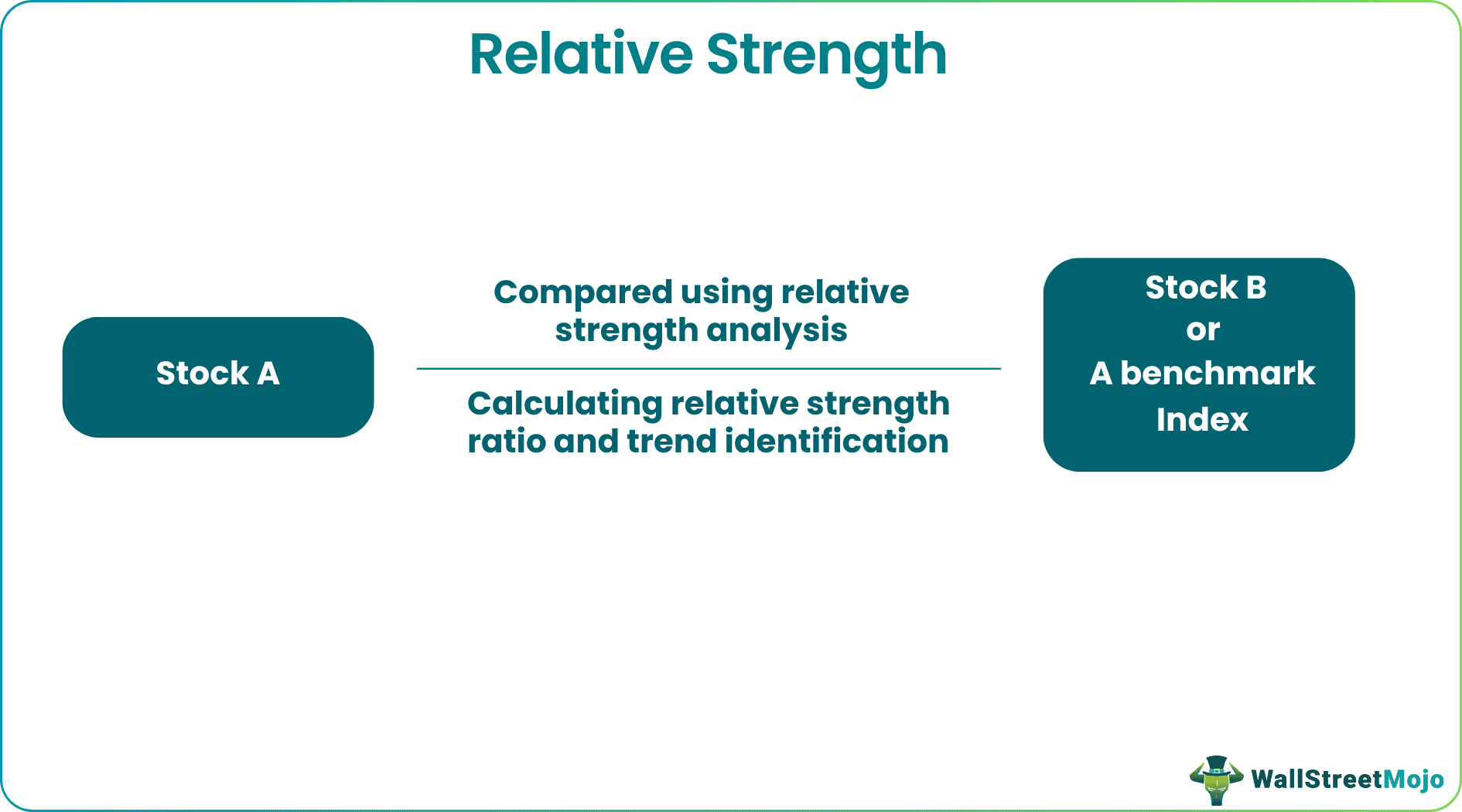 Relative Strength

Stock A

Compared using relative strength analysis

Calculating relative strength ratio and trend identification

Stock B
or
A benchmark Index

WallStreetMojo